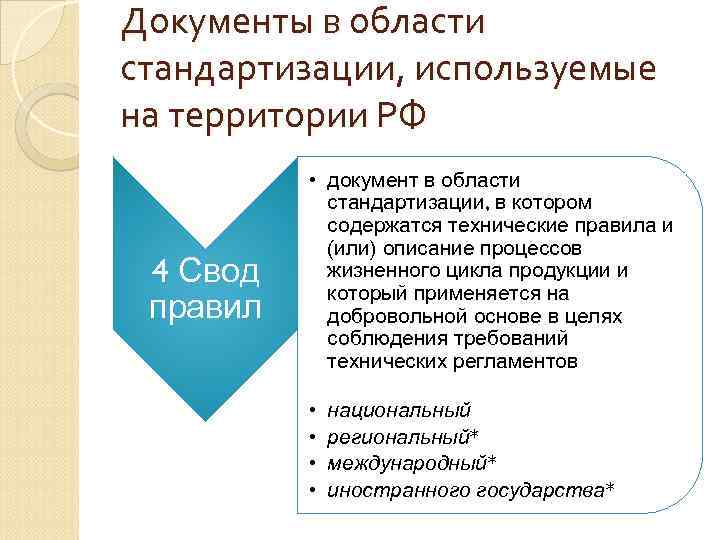 Документы в области стандартизации, используемые на территории РФ

4 Свод правил

• документ в области стандартизации, в котором содержатся технические правила и (или) описание процессов жизненного цикла продукции и который применяется на добровольной основе в целях соблюдения требований технических регламентов

• национальный
• региональный*
• международный*
• иностранного государства*